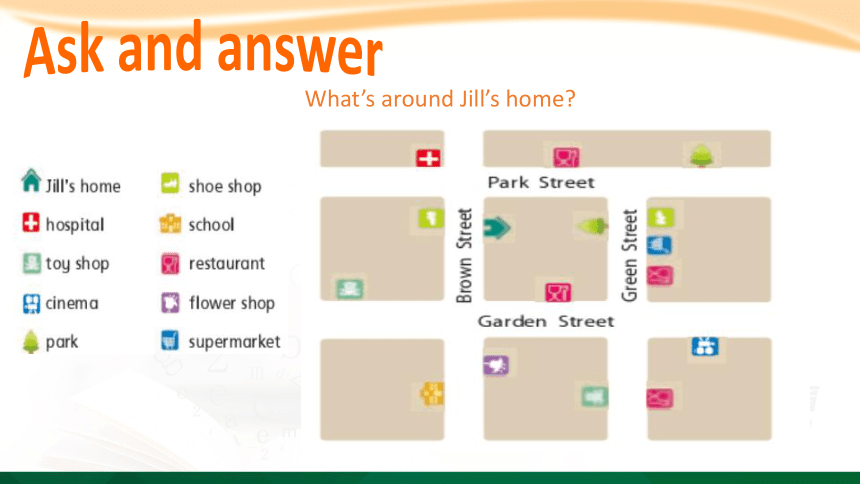 Ask and answer

What's around Jill's home?

Jill's home
hospital
toy shop
cinema
park

shoe shop
school
restaurant
flower shop
supermarket

Park Street
Brown Street
Green Street
Garden Street